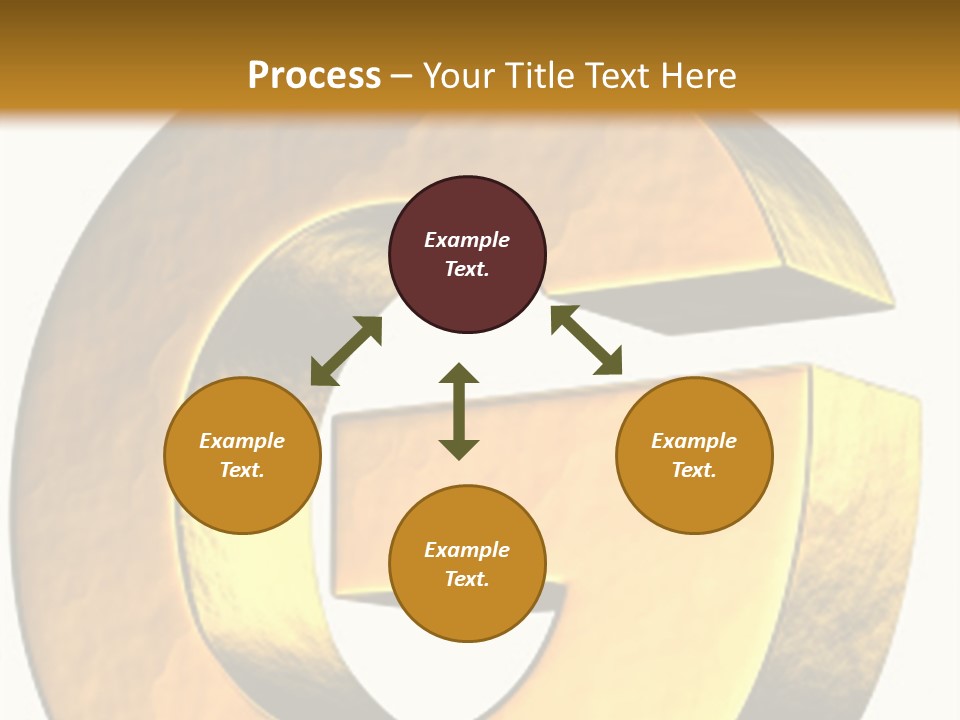 Process – Your Title Text Here

Example Text.

Example Text.

Example Text.

Example Text.